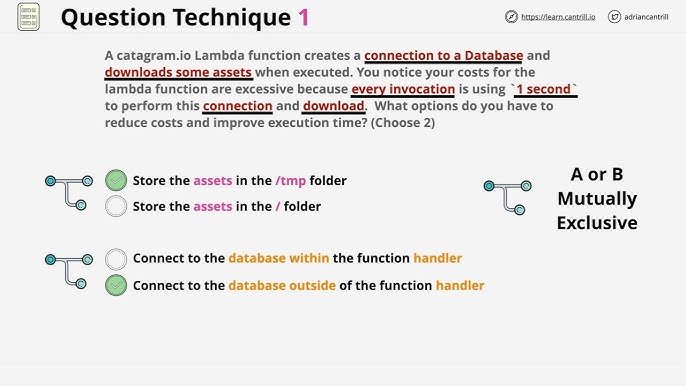 Question Technique 1

https://learn.cantrill.io adriancantrill

A catagram.io Lambda function creates a connection to a Database and downloads some assets when executed. You notice your costs for the lambda function are excessive because every invocation is using `1 second` to perform this connection and download. What options do you have to reduce costs and improve execution time? (Choose 2)

Store the assets in the /tmp folder
Store the assets in the / folder

A or B
Mutually
Exclusive

Connect to the database within the function handler
Connect to the database outside of the function handler